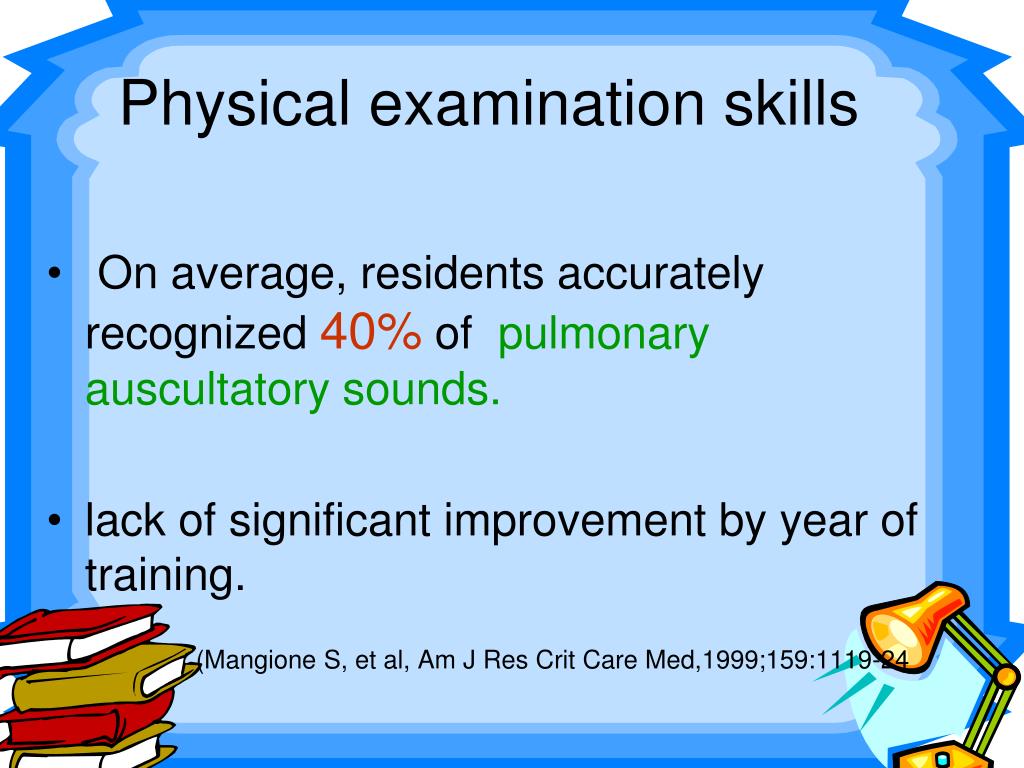 Physical examination skills

• On average, residents accurately recognized 40% of pulmonary auscultatory sounds.

• lack of significant improvement by year of training.

(Mangione S, et al, Am J Res Crit Care Med,1999;159:1119-24